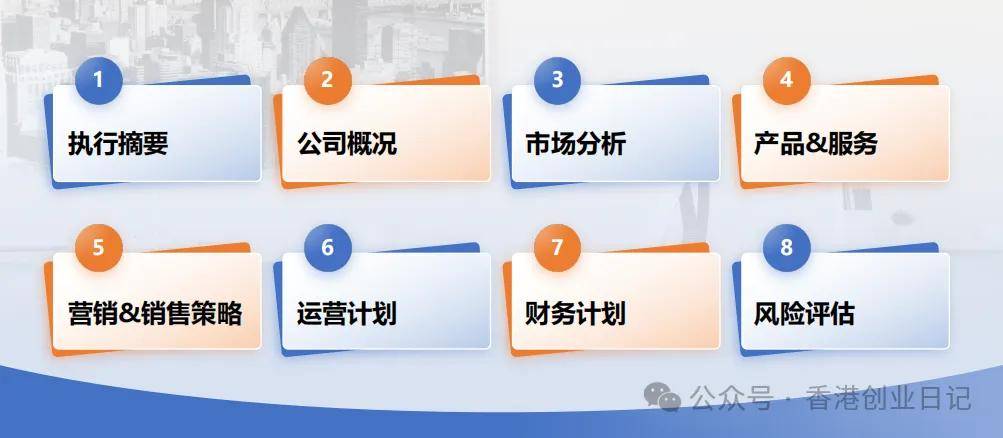 1
执行摘要

2
公司概况

3
市场分析

4
产品&服务

5
营销&销售策略

6
运营计划

7
财务计划

8
风险评估

公众号 · 香港创业日记